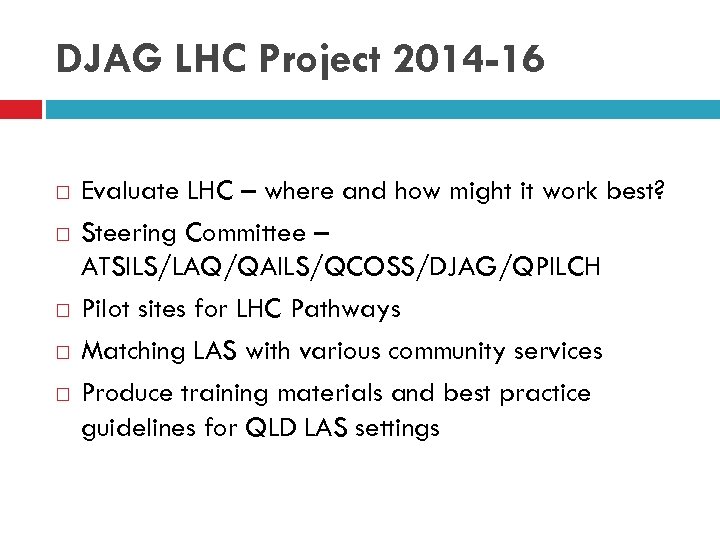 DJAG LHC Project 2014-16

□ Evaluate LHC – where and how might it work best?
□ Steering Committee – ATSILS/LAQ/QAILS/QCOSS/DJAG/QPILCH
□ Pilot sites for LHC Pathways
□ Matching LAS with various community services
□ Produce training materials and best practice guidelines for QLD LAS settings